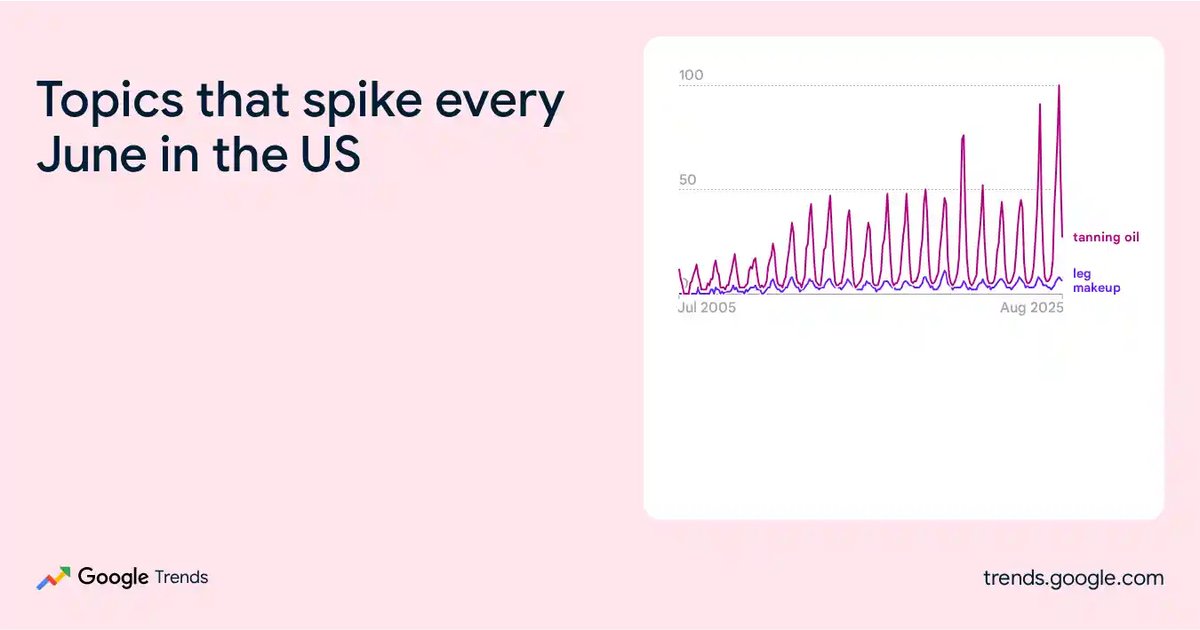 Topics that spike every June in the US

100

50

tanning oil

leg makeup

Jul 2005

Aug 2025

Google Trends

trends.google.com